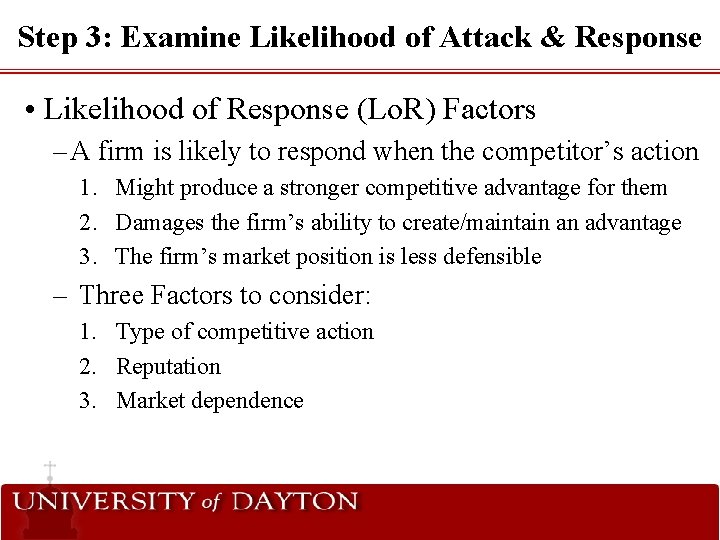 Step 3: Examine Likelihood of Attack & Response

• Likelihood of Response (LoR) Factors

– A firm is likely to respond when the competitor's action

1. Might produce a stronger competitive advantage for them
2. Damages the firm's ability to create/maintain an advantage
3. The firm's market position is less defensible

– Three Factors to consider:

1. Type of competitive action
2. Reputation
3. Market dependence

UNIVERSITY of DAYTON